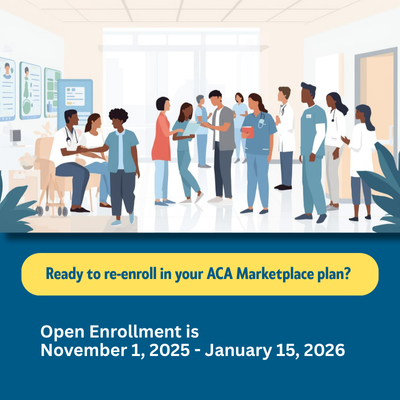 Ready to re-enroll in your ACA Marketplace plan?

Open Enrollment is
November 1, 2025 - January 15, 2026